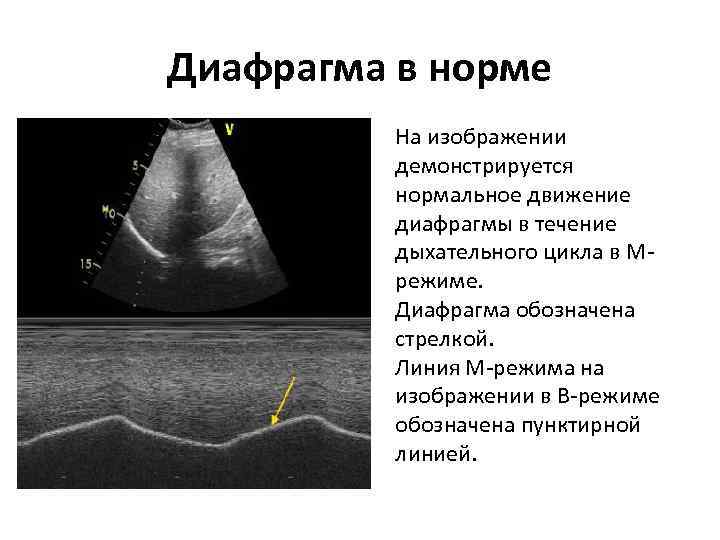 Диафрагма в норме

V

5

10

15

На изображении демонстрируется нормальное движение диафрагмы в течение дыхательного цикла в М-режиме.
Диафрагма обозначена стрелкой.
Линия М-режима на изображении в В-режиме обозначена пунктирной линией.